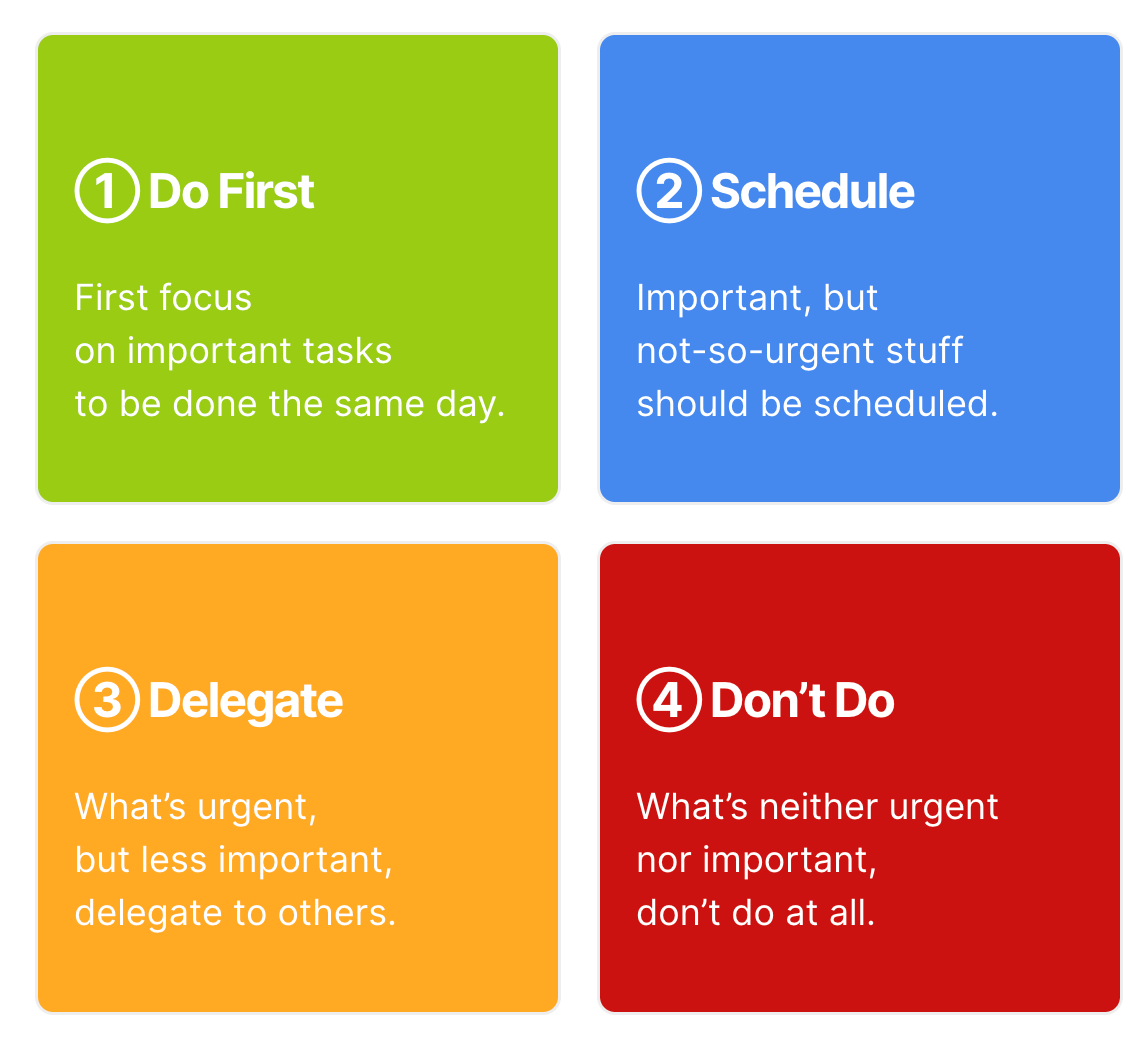 1 Do First

First focus on important tasks to be done the same day.

2 Schedule

Important, but not-so-urgent stuff should be scheduled.

3 Delegate

What’s urgent, but less important, delegate to others.

4 Don’t Do

What’s neither urgent nor important, don’t do at all.